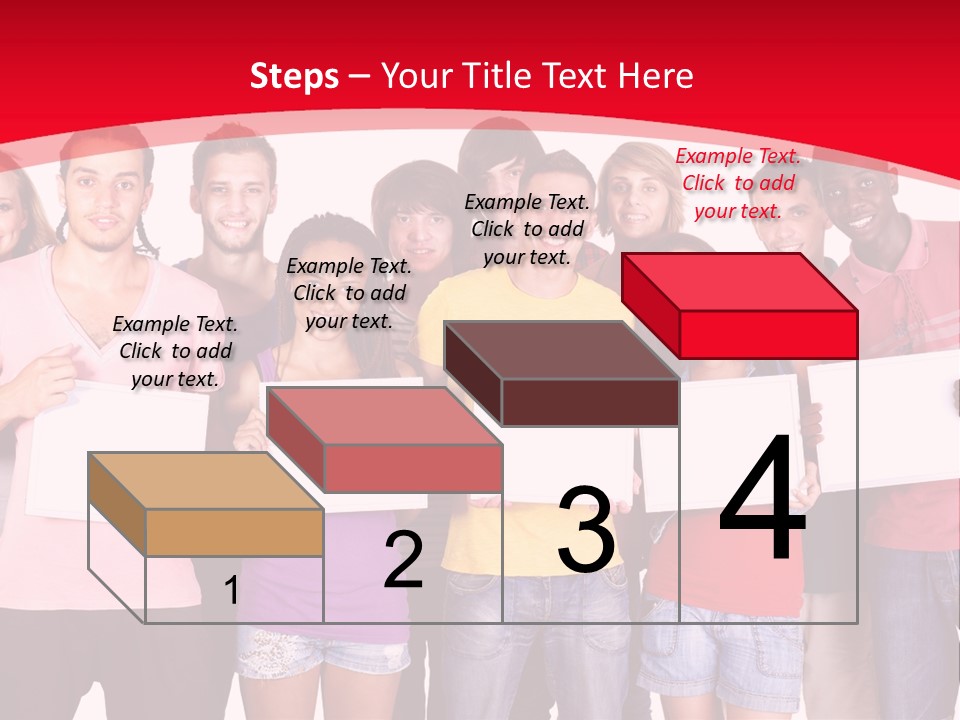 Steps – Your Title Text Here

Example Text. Click to add your text.

Example Text. Click to add your text.

Example Text. Click to add your text.

Example Text. Click to add your text.

1

2

3

4